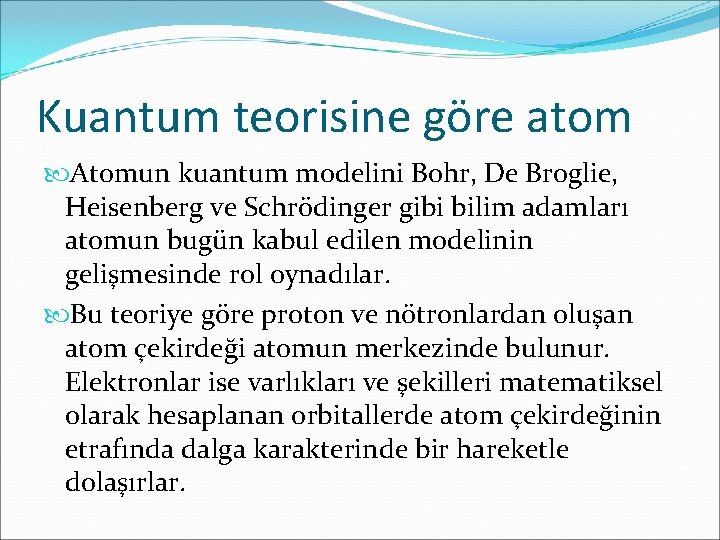 Kuantum teorisine göre atom

Atomun kuantum modelini Bohr, De Broglie, Heisenberg ve Schrödinger gibi bilim adamları atomun bugün kabul edilen modelinin gelişmesinde rol oynadılar.

Bu teoriye göre proton ve nötronlardan oluşan atom çekirdeği atomun merkezinde bulunur. Elektronlar ise varlıkları ve şekilleri matematiksel olarak hesaplanan orbitallerde atom çekirdeğinin etrafında dalga karakterinde bir hareketle dolaşırlar.